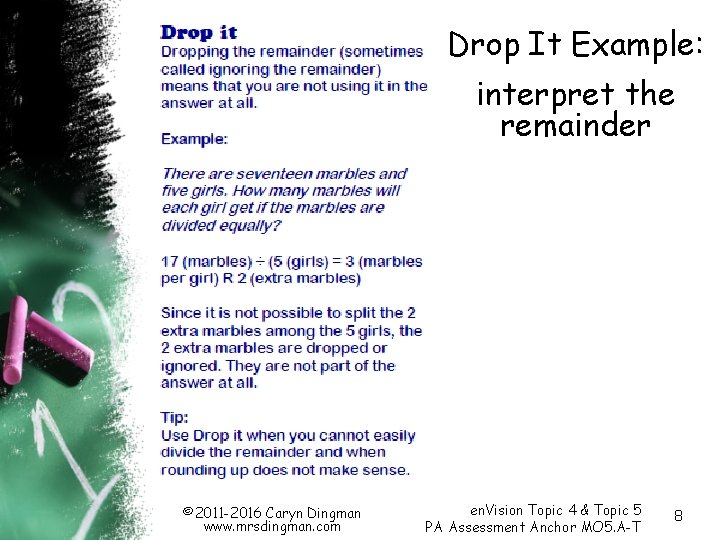 Drop it
Dropping the remainder (sometimes called ignoring the remainder) means that you are not using it in the answer at all.

Example:

There are seventeen marbles and five girls. How many marbles will each girl get if the marbles are divided equally?

17 (marbles) ÷ (5 (girls) = 3 (marbles per girl) R 2 (extra marbles)

Since it is not possible to split the 2 extra marbles among the 5 girls, the 2 extra marbles are dropped or ignored. They are not part of the answer at all.

Tip:
Use Drop it when you cannot easily divide the remainder and when rounding up does not make sense.

Drop It Example:

interpret the remainder

©2011-2016 Caryn Dingman
www.mrsdingman.com

enVision Topic 4 & Topic 5
PA Assessment Anchor MO5.A-T

8